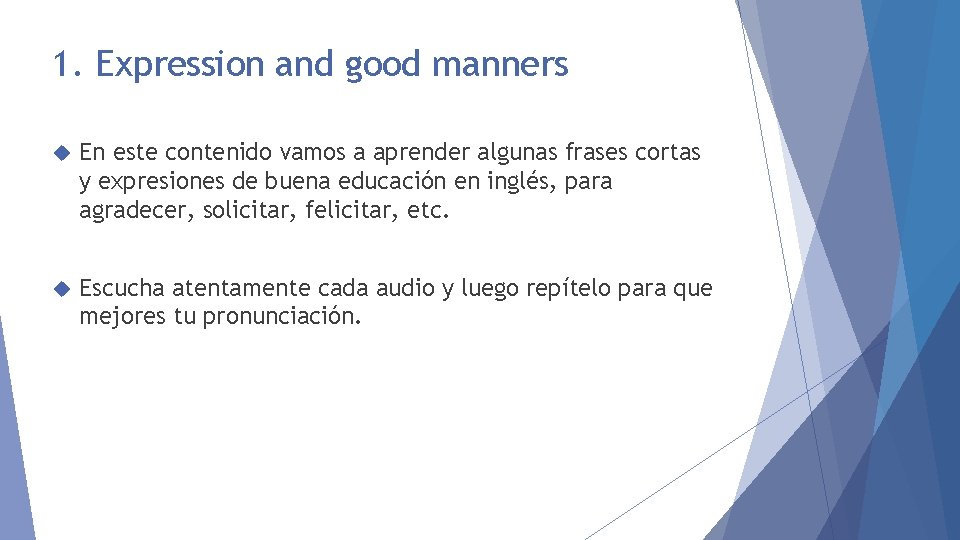 1. Expression and good manners

En este contenido vamos a aprender algunas frases cortas y expresiones de buena educación en inglés, para agradecer, solicitar, felicitar, etc.

Escucha atentamente cada audio y luego repítelo para que mejores tu pronunciación.